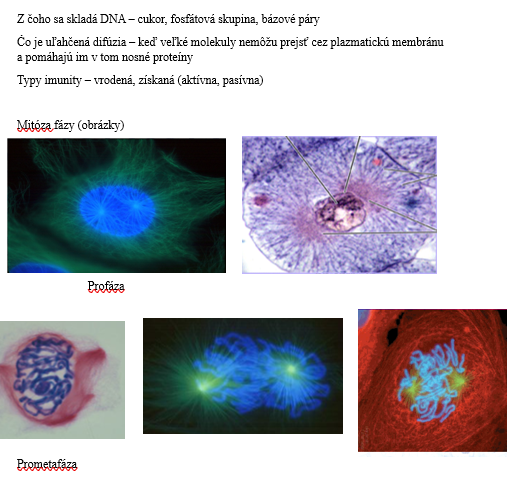 Z čoho sa skladá DNA – cukor, fosfátová skupina, bázové páry

Čo je uľahčená difúzia – keď veľké molekuly nemôžu prejsť cez plazmatickú membránu a pomáhajú im v tom nosné proteíny

Typy imunity – vrodená, získaná (aktívna, pasívna)

Mitóza fázy (obrázky)

Profáza

Prometafáza